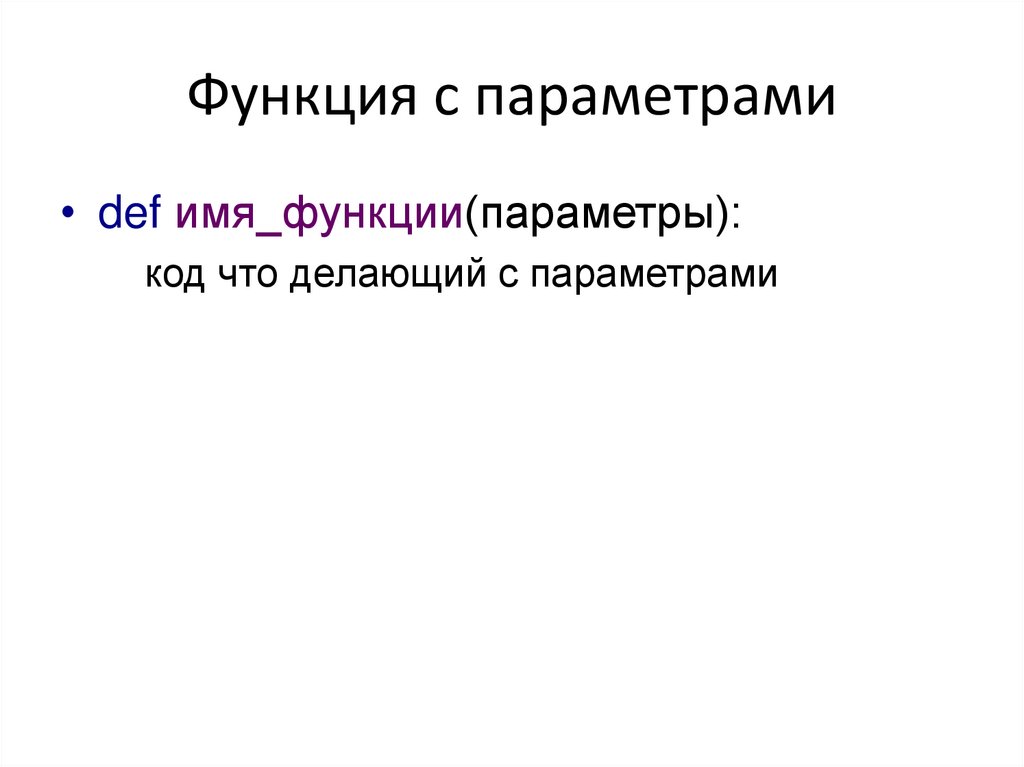 Функция с параметрами

• def имя_функции(параметры):
    код что делающий с параметрами